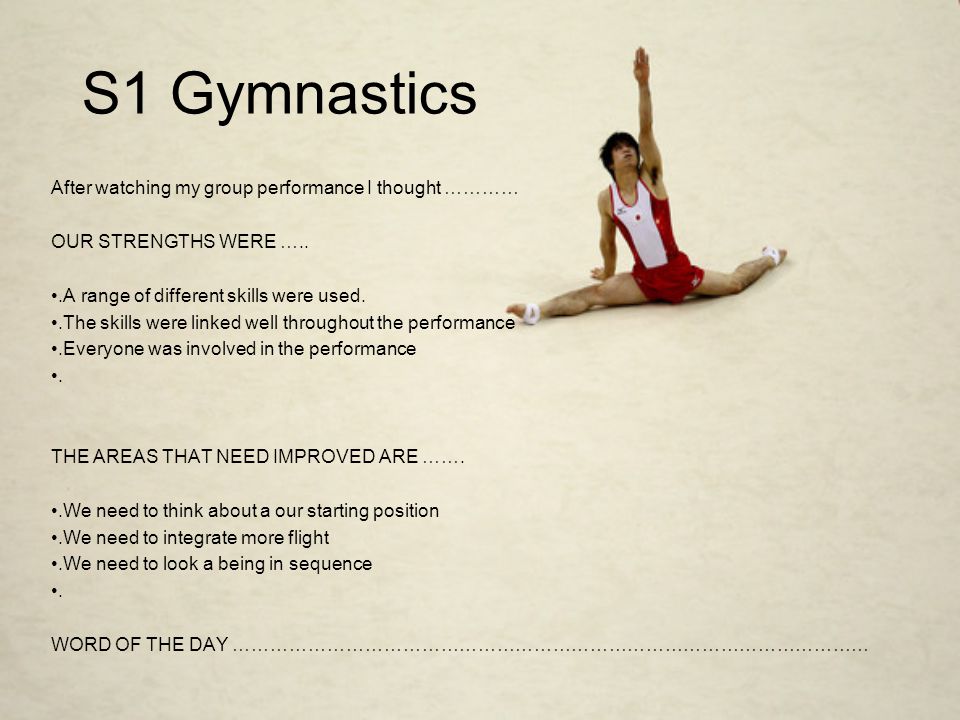 S1 Gymnastics

After watching my group performance I thought …………

OUR STRENGTHS WERE …..

•.A range of different skills were used.
•.The skills were linked well throughout the performance
•.Everyone was involved in the performance
•.

THE AREAS THAT NEED IMPROVED ARE …….

•.We need to think about a our starting position
•.We need to integrate more flight
•.We need to look a being in sequence
•.

WORD OF THE DAY ……………………………………………………………………………………………